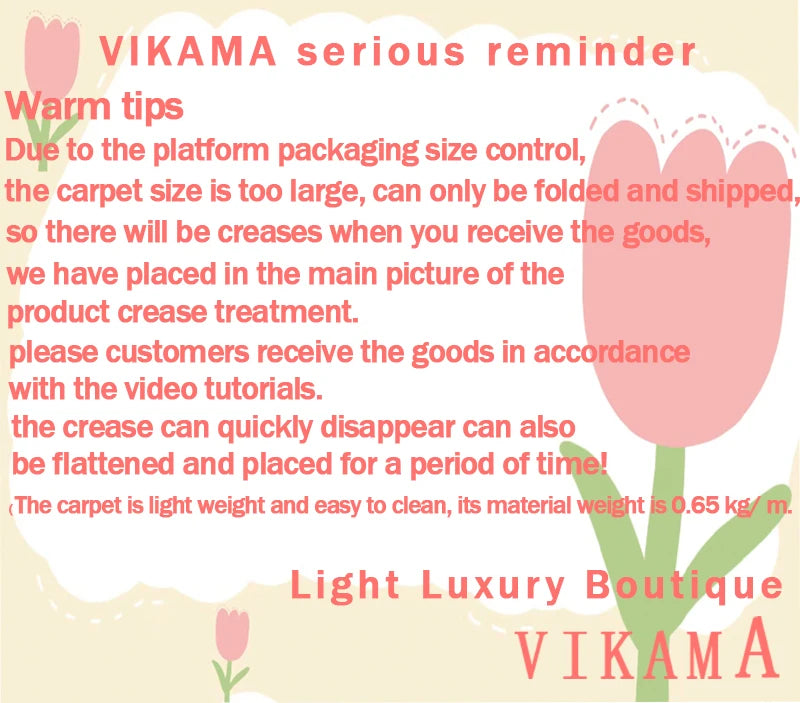 VIKAMA serious reminder

Warm tips

Due to the platform packaging size control,
the carpet size is too large, can only be folded and shipped,
so there will be creases when you receive the goods,
we have placed in the main picture of the product crease treatment.
please customers receive the goods in accordance with the video tutorials.
the crease can quickly disappear can also be flattened and placed for a period of time!

(The carpet is light weight and easy to clean, its material weight is 0.65 kg/ m.

Light Luxury Boutique

VIKAMA